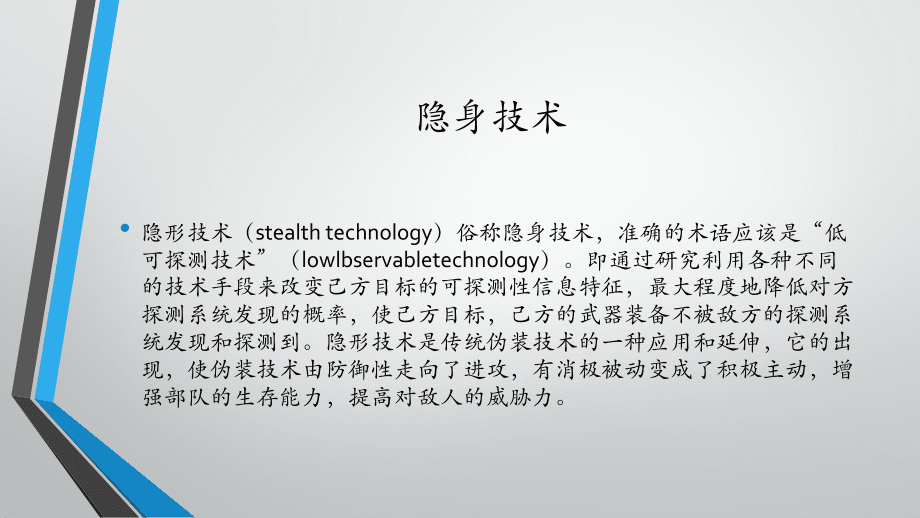 隐身技术

• 隐形技术（stealth technology）俗称隐身技术，准确的术语应该是“低可探测技术”（lowlbservabletechnology）。即通过研究利用各种不同的技术手段来改变己方目标的可探测性信息特征，最大程度地降低对方探测系统发现的概率，使己方目标，己方的武器装备不被敌方的探测系统发现和探测到。隐形技术是传统伪装技术的一种应用和延伸，它的出现，使伪装技术由防御性走向了进攻，有消极被动变成了积极主动，增强部队的生存能力，提高对敌人的威胁力。